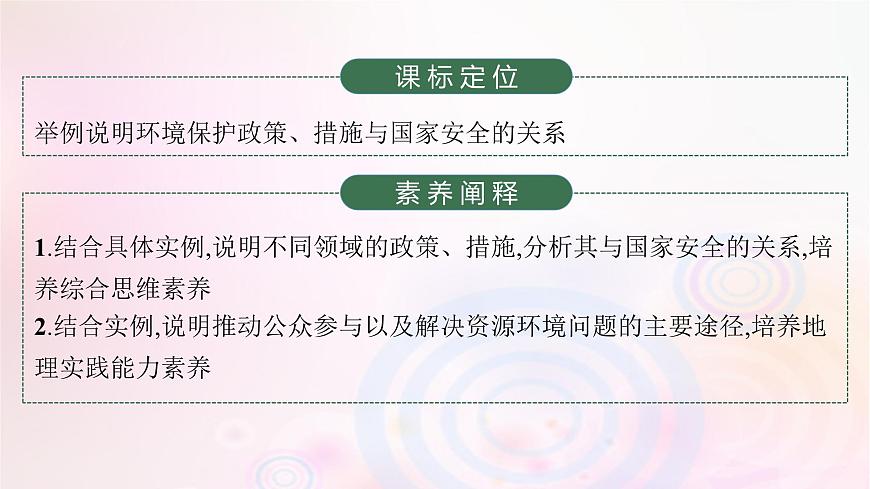 课标定位

举例说明环境保护政策、措施与国家安全的关系

素养阐释

1.结合具体实例,说明不同领域的政策、措施,分析其与国家安全的关系,培养综合思维素养
2.结合实例,说明推动公众参与以及解决资源环境问题的主要途径,培养地理实践能力素养